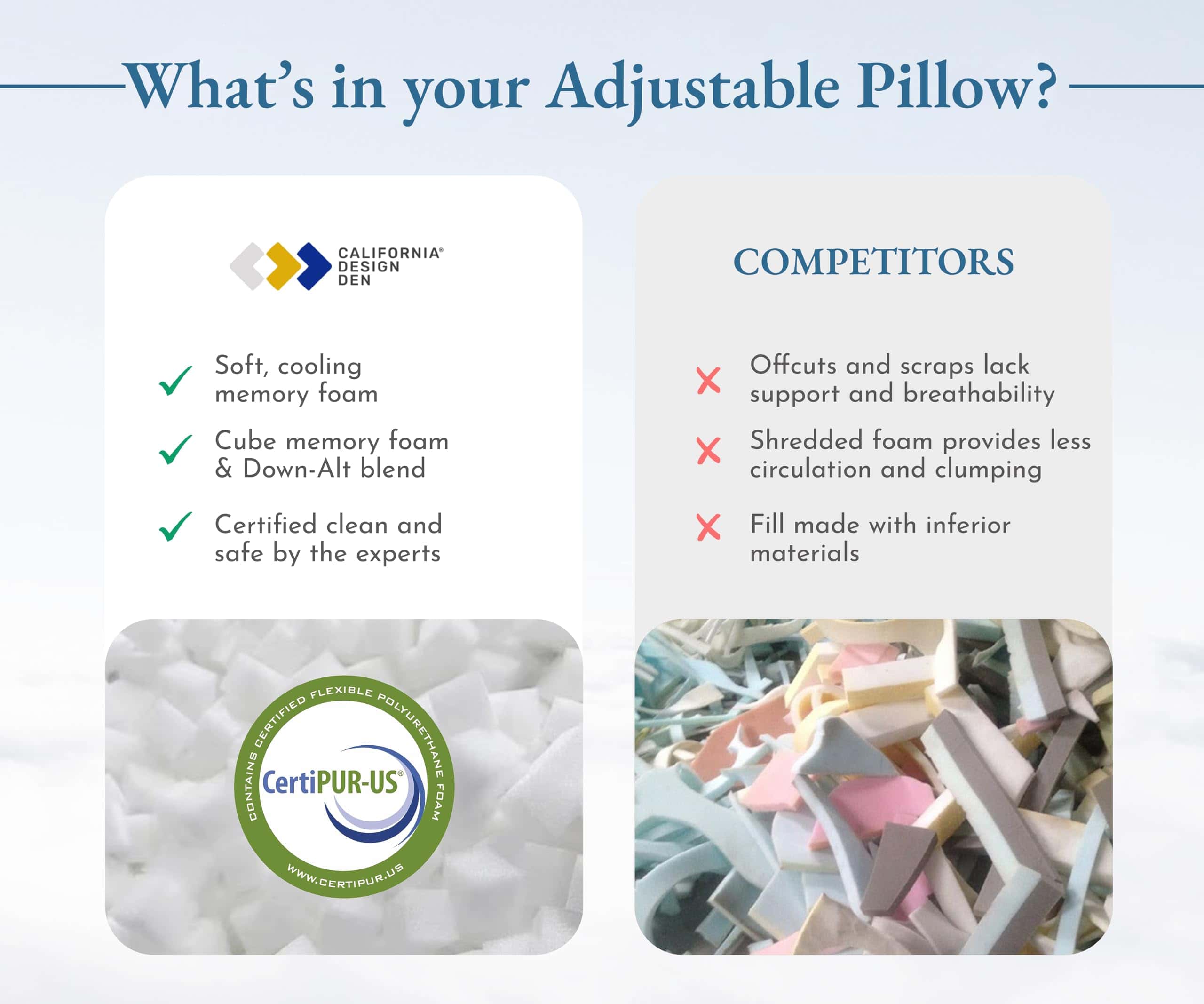 What's in your Adjustable Pillow?

CALIFORNIA® DESIGN DEN

Soft, cooling memory foam

Cube memory foam & Down-Alt blend

Certified clean and safe by the experts

CONTAINS CERTIFIED FLEXIBLE POLYURETHANE FOAM

CertiPUR-US®

WWW.CERTIPUR.US

COMPETITORS

Offcuts and scraps lack support and breathability

Shredded foam provides less circulation and clumping

Fill made with inferior materials